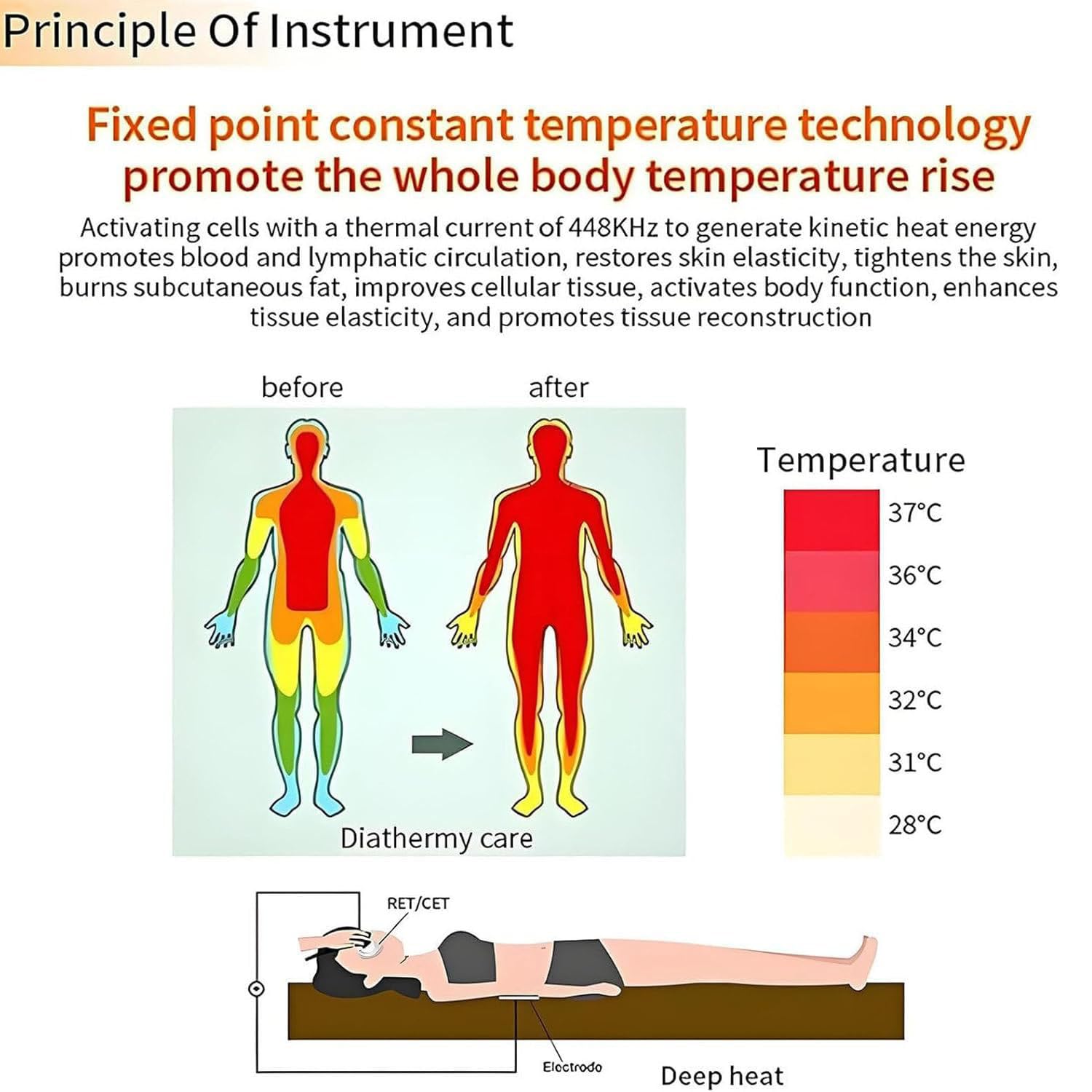 Principle Of Instrument

Fixed point constant temperature technology promote the whole body temperature rise

Activating cells with a thermal current of 448KHz to generate kinetic heat energy promotes blood and lymphatic circulation, restores skin elasticity, tightens the skin, burns subcutaneous fat, improves cellular tissue, activates body function, enhances tissue elasticity, and promotes tissue reconstruction

before

after

Diathermy care

Temperature

37°C

36°C

34°C

32°C

31°C

28°C

RET/CET

Electrodo

Deep heat